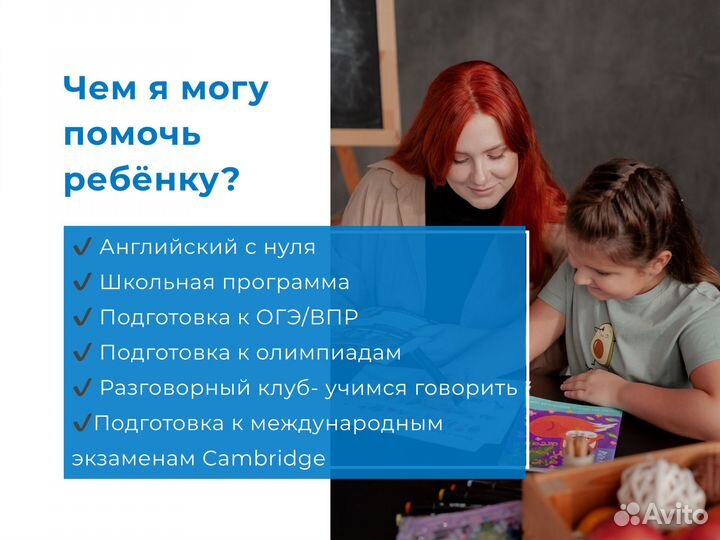 Чем я могу помочь ребёнку?

✔ Английский с нуля
✔ Школьная программа
✔ Подготовка к ОГЭ/ВПР
✔ Подготовка к олимпиадам
✔ Разговорный клуб- учимся говорить
✔Подготовка к международным экзаменам Cambridge

Avito